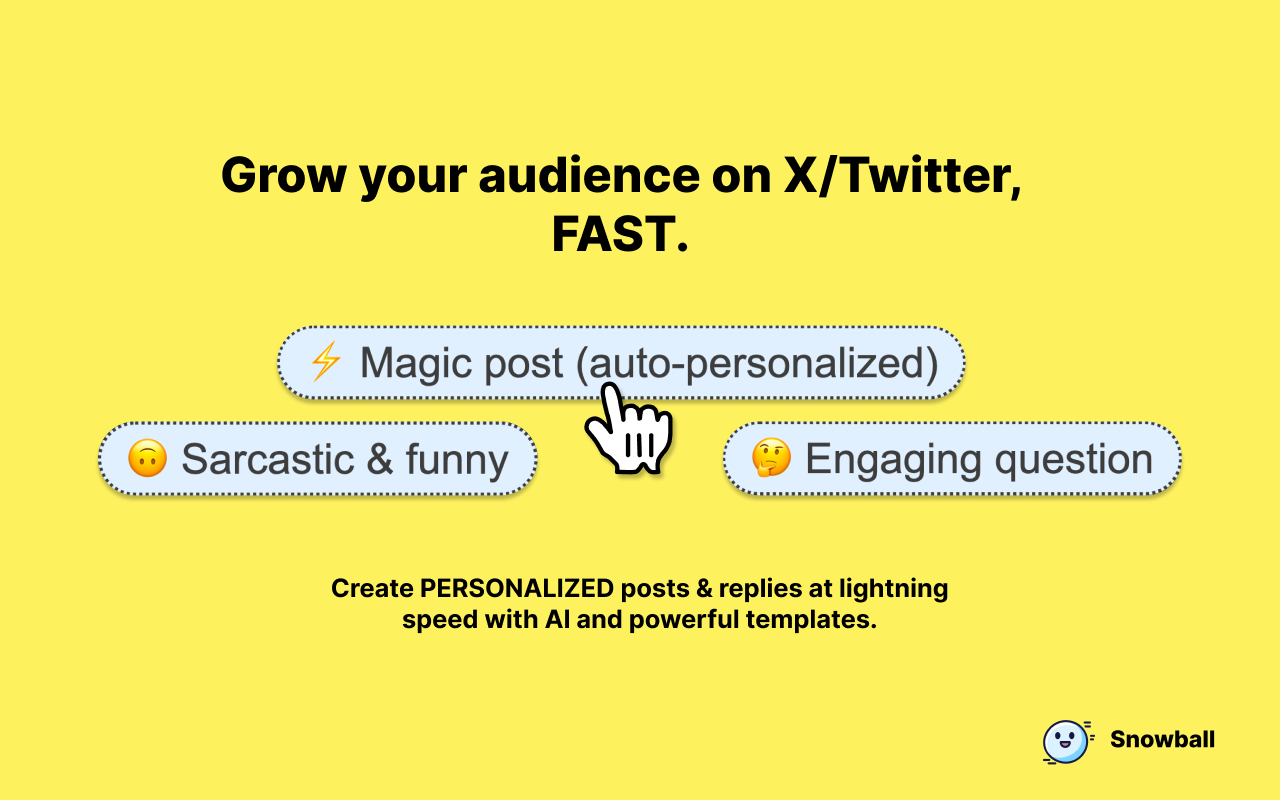 Grow your audience on X/Twitter, FAST.

⚡ Magic post (auto-personalized)

🙃 Sarcastic & funny

🤔 Engaging question

Create PERSONALIZED posts & replies at lightning speed with AI and powerful templates.

Snowball